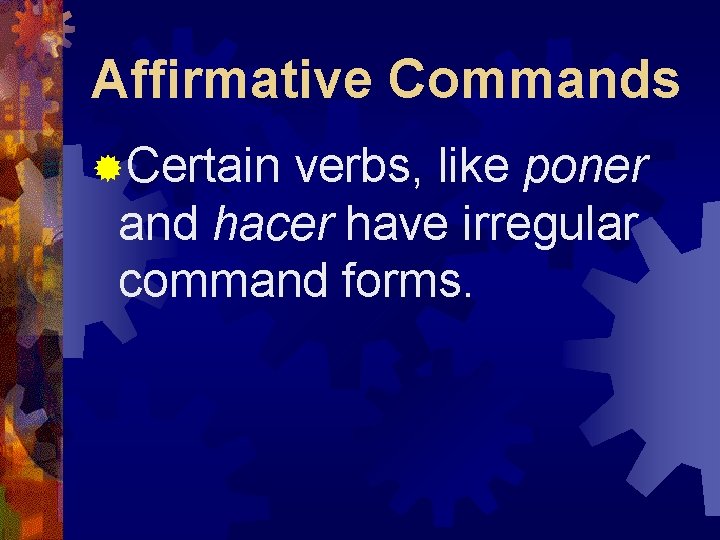 Affirmative Commands

Certain verbs, like poner and hacer have irregular command forms.